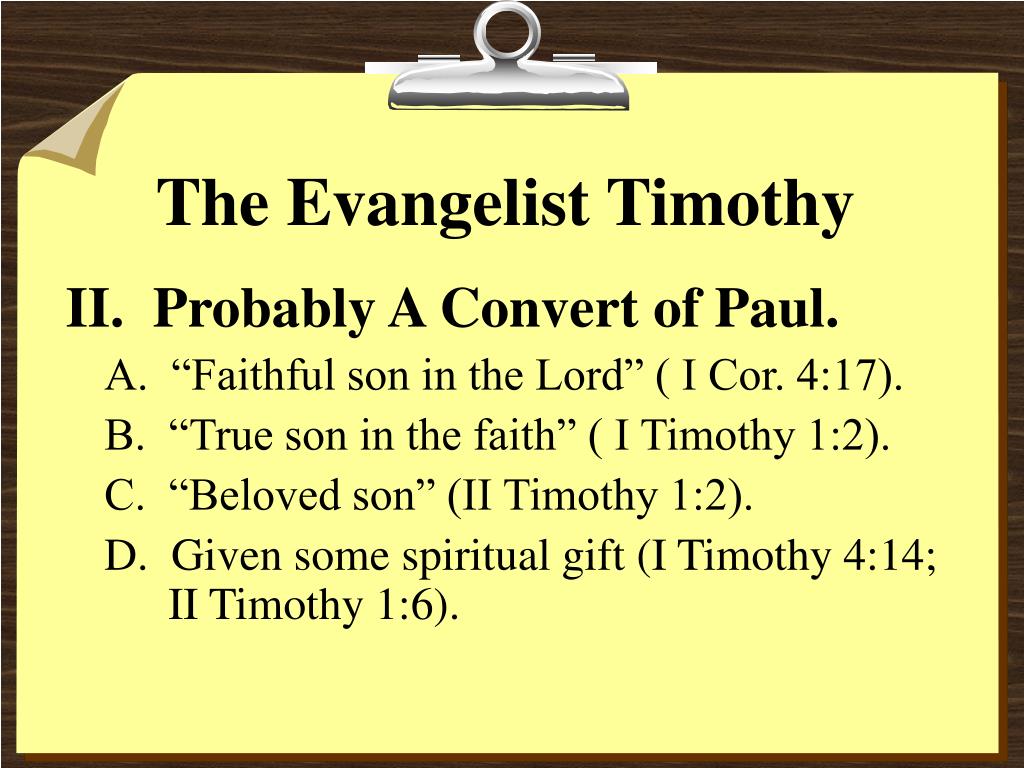 The Evangelist Timothy

II. Probably A Convert of Paul.

A. “Faithful son in the Lord” ( I Cor. 4:17).

B. “True son in the faith” ( I Timothy 1:2).

C. “Beloved son” (II Timothy 1:2).

D. Given some spiritual gift (I Timothy 4:14; II Timothy 1:6).